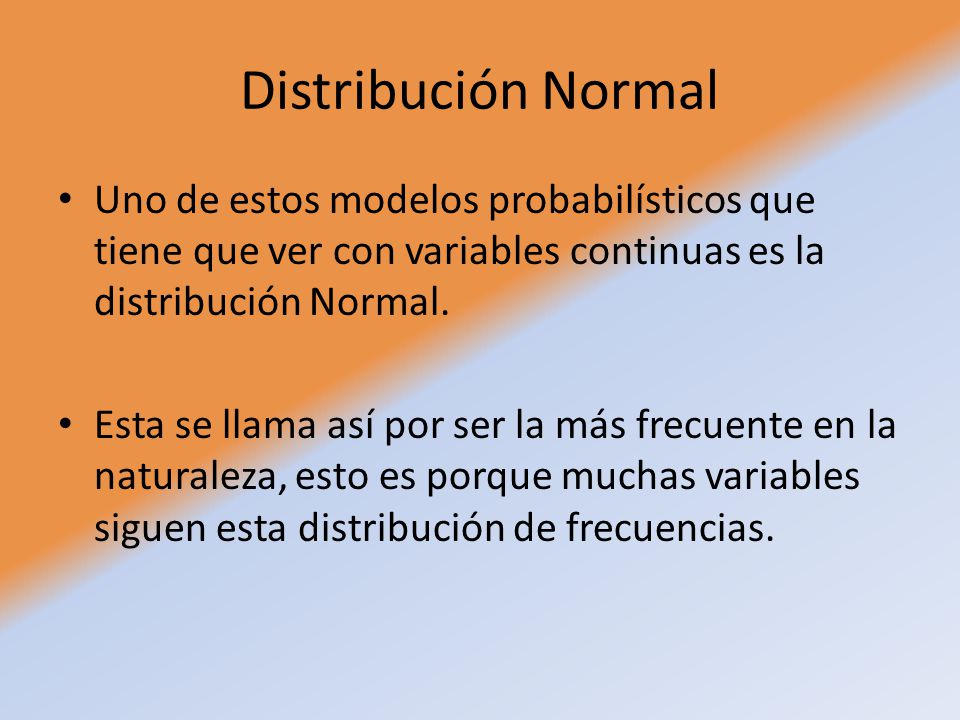 Distribución Normal

• Uno de estos modelos probabilísticos que tiene que ver con variables continuas es la distribución Normal.

• Esta se llama así por ser la más frecuente en la naturaleza, esto es porque muchas variables siguen esta distribución de frecuencias.